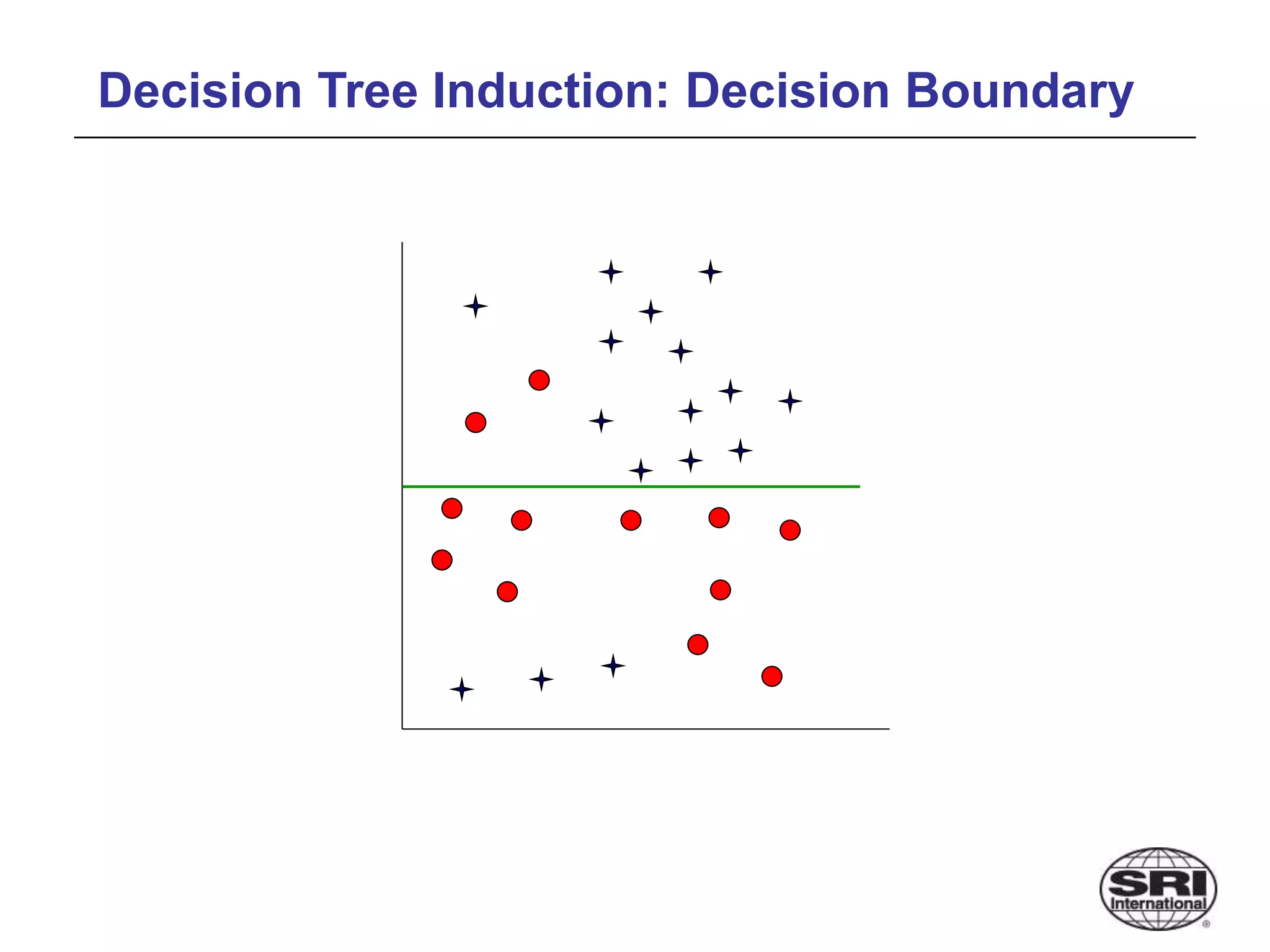 Decision Tree Induction: Decision Boundary

SRI
International
®